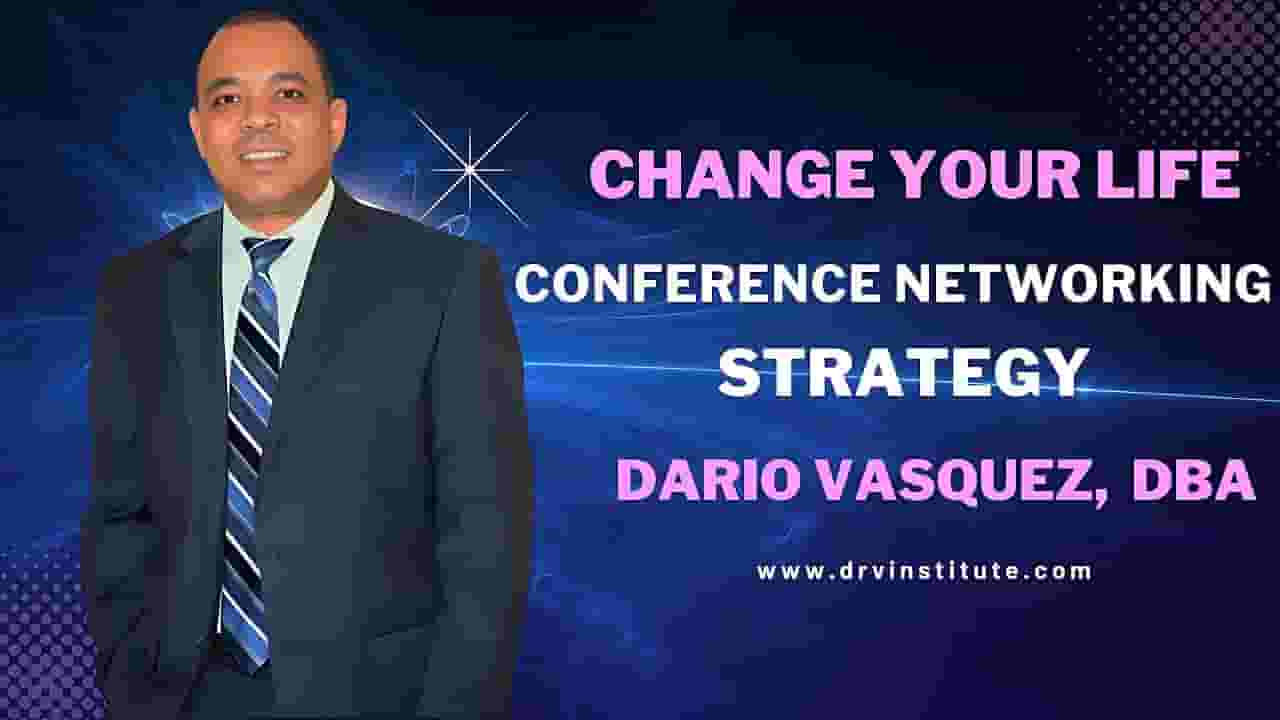 CHANGE YOUR LIFE

CONFERENCE NETWORKING STRATEGY

DARIO VASQUEZ, DBA

www.drvinstitute.com